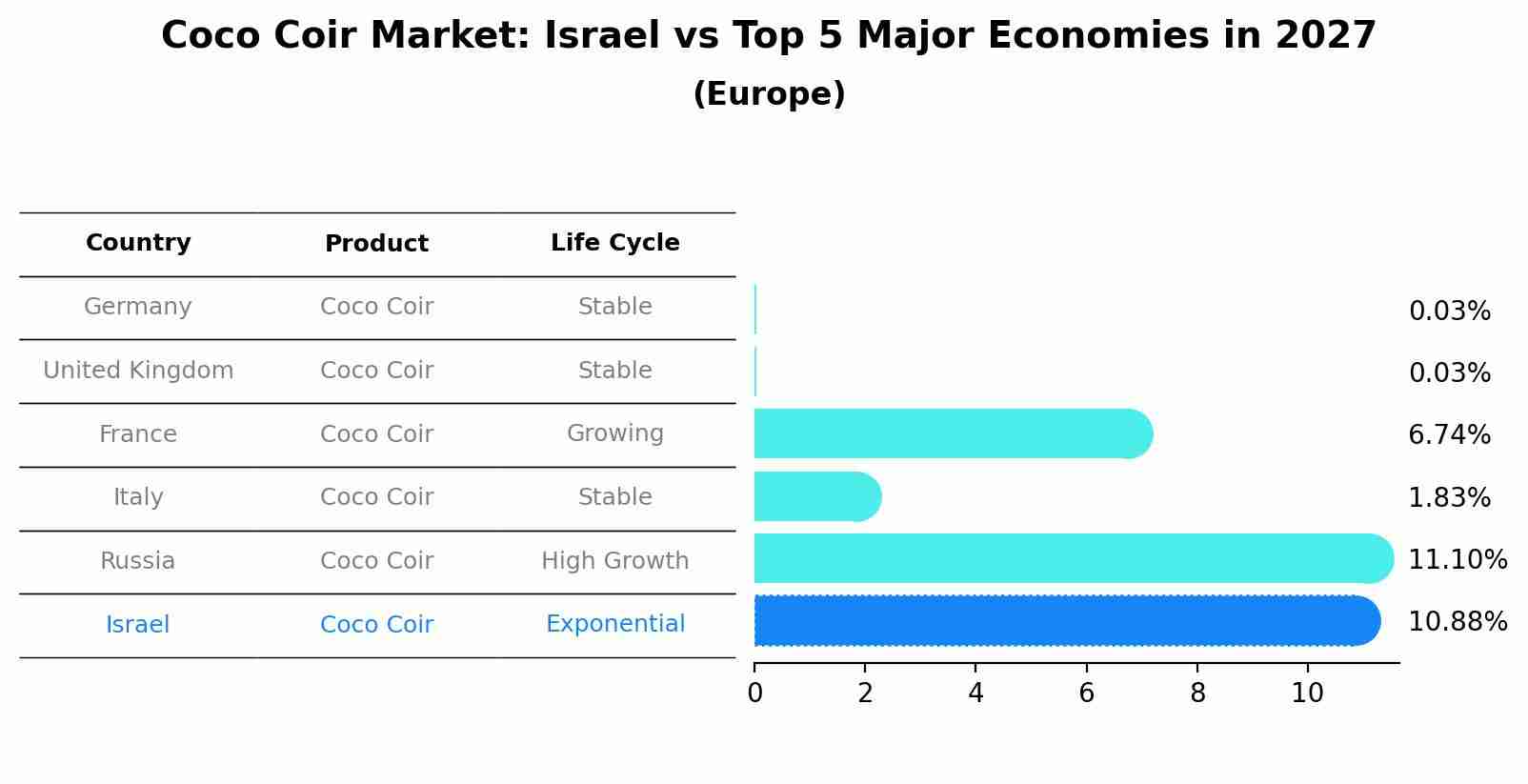 Coco Coir Market: Israel vs Top 5 Major Economies in 2027

(Europe)

| Country | Product | Life Cycle |
|---|---|---|
| Germany | Coco Coir | Stable |
| United Kingdom | Coco Coir | Stable |
| France | Coco Coir | Growing |
| Italy | Coco Coir | Stable |
| Russia | Coco Coir | High Growth |
| Israel | Coco Coir | Exponential |

0.03%
0.03%
6.74%
1.83%
11.10%
10.88%

0 2 4 6 8 10